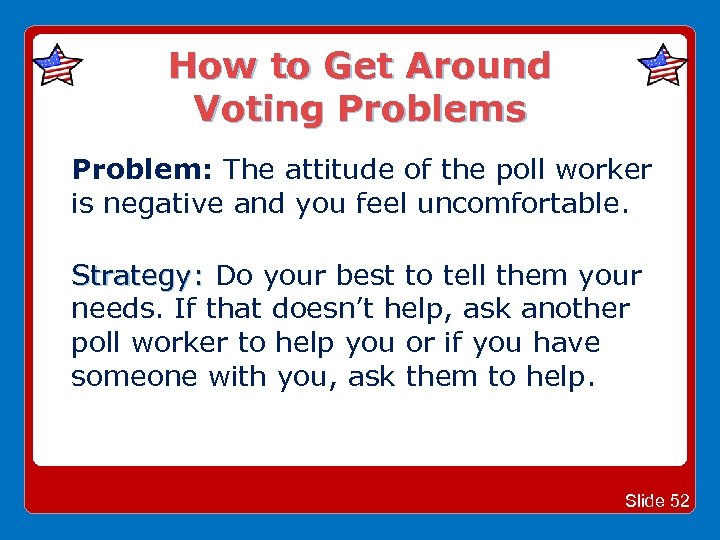 How to Get Around Voting Problems

Problem: The attitude of the poll worker is negative and you feel uncomfortable.

Strategy: Do your best to tell them your needs. If that doesn't help, ask another poll worker to help you or if you have someone with you, ask them to help.

Slide 52